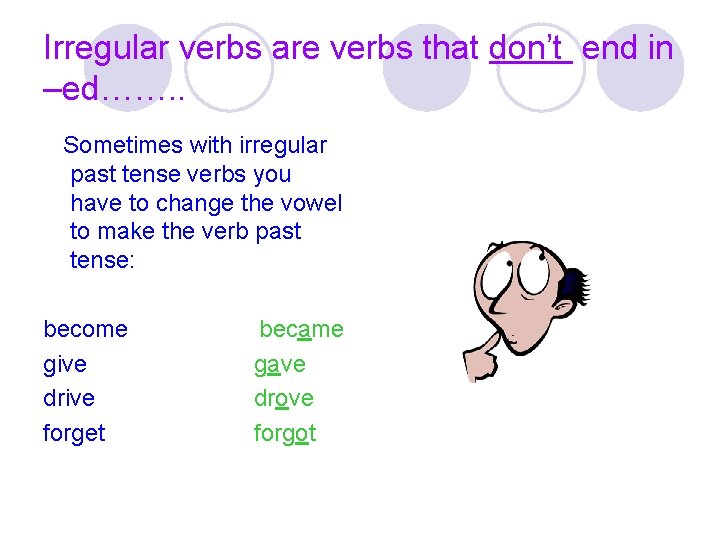 Irregular verbs are verbs that don't end in –ed……..

Sometimes with irregular past tense verbs you have to change the vowel to make the verb past tense:

become became
give gave
drive drove
forget forgot